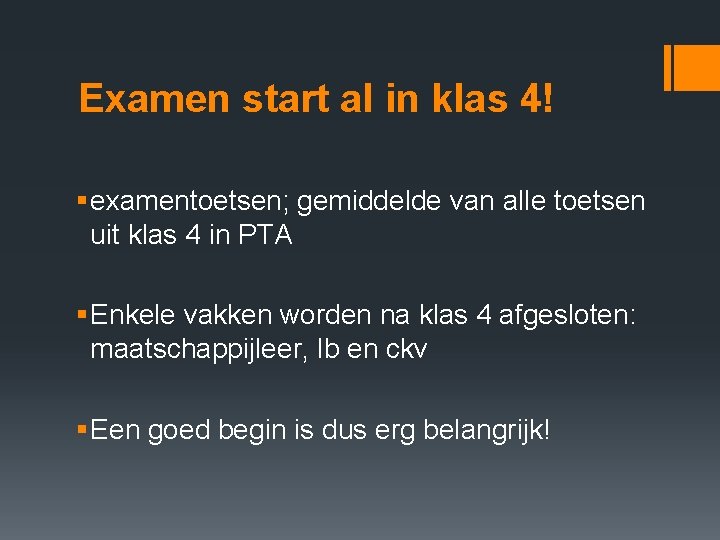 Examen start al in klas 4!

▪ examentoetsen; gemiddelde van alle toetsen uit klas 4 in PTA

▪ Enkele vakken worden na klas 4 afgesloten: maatschappijleer, lb en ckv

▪ Een goed begin is dus erg belangrijk!